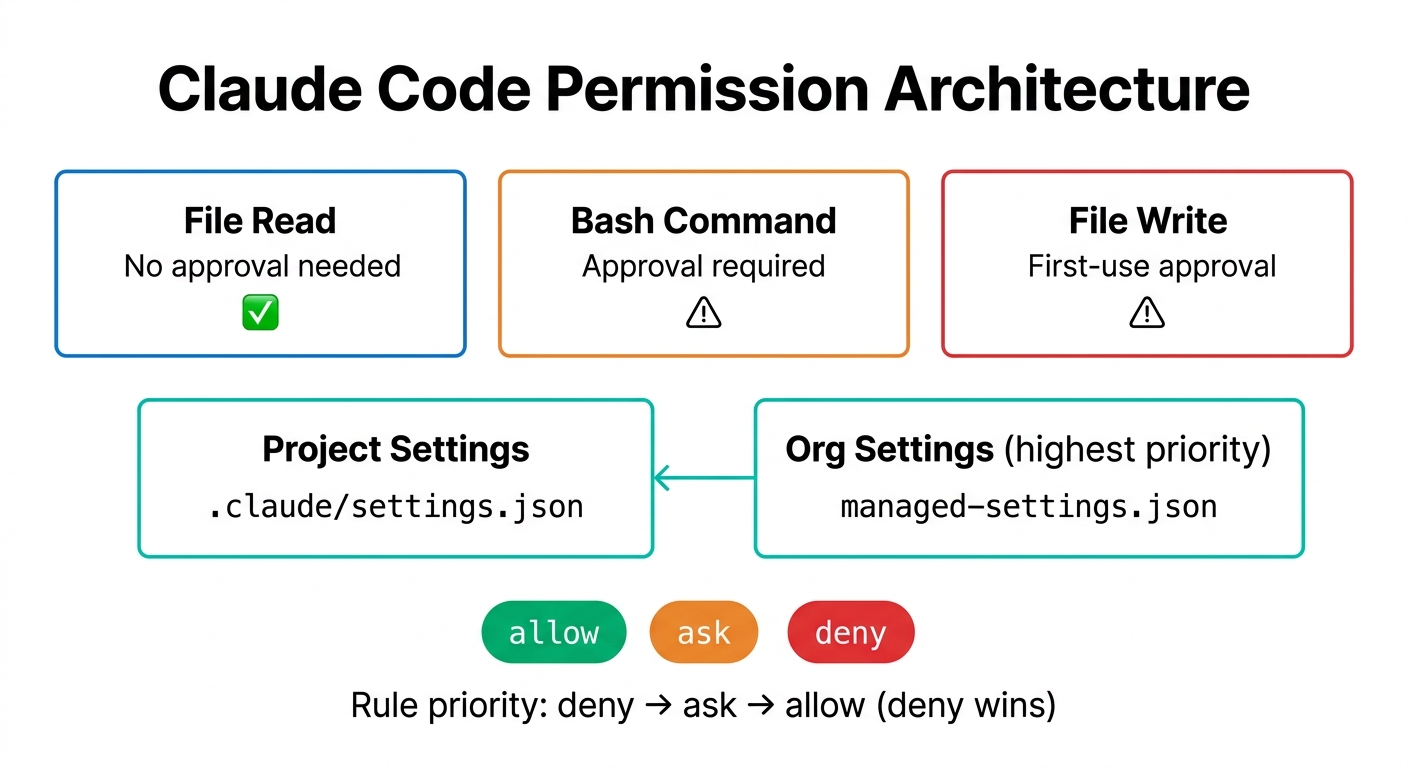 Claude Code Permission Architecture

File Read
No approval needed
✅

Bash Command
Approval required
⚠

File Write
First-use approval
⚠

Project Settings
.claude/settings.json

Org Settings (highest priority)
managed-settings.json

allow

ask

deny

Rule priority: deny → ask → allow (deny wins)